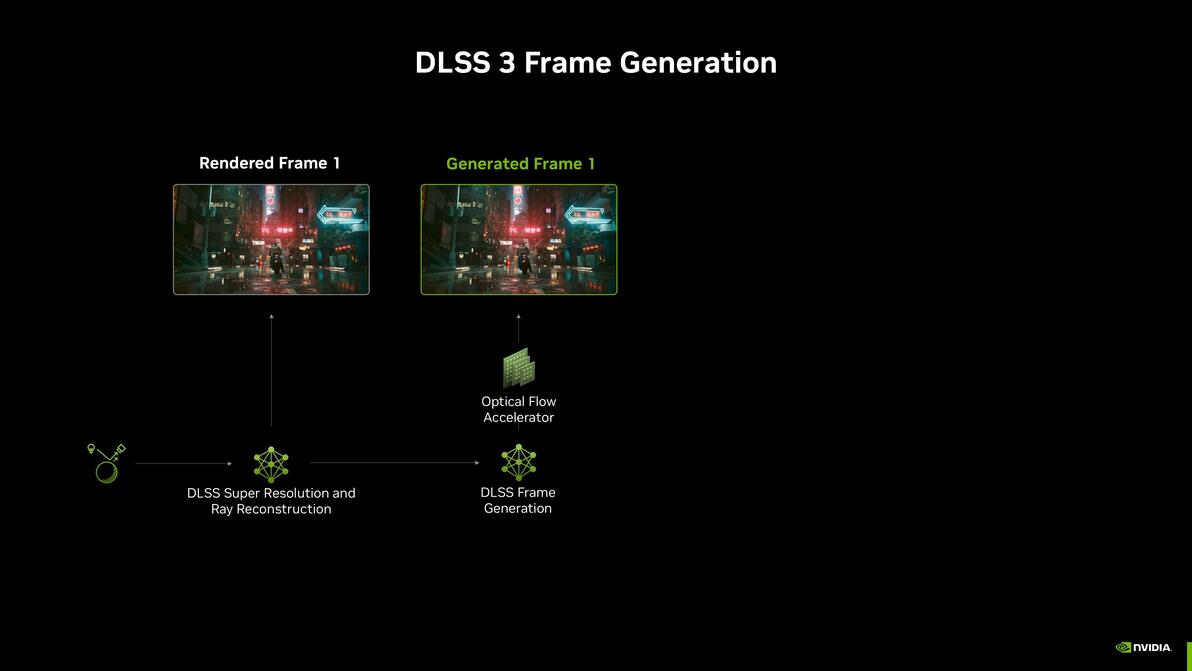 DLSS 3 Frame Generation

Rendered Frame 1

Generated Frame 1

Optical Flow Accelerator

DLSS Super Resolution and Ray Reconstruction

DLSS Frame Generation

NVIDIA.